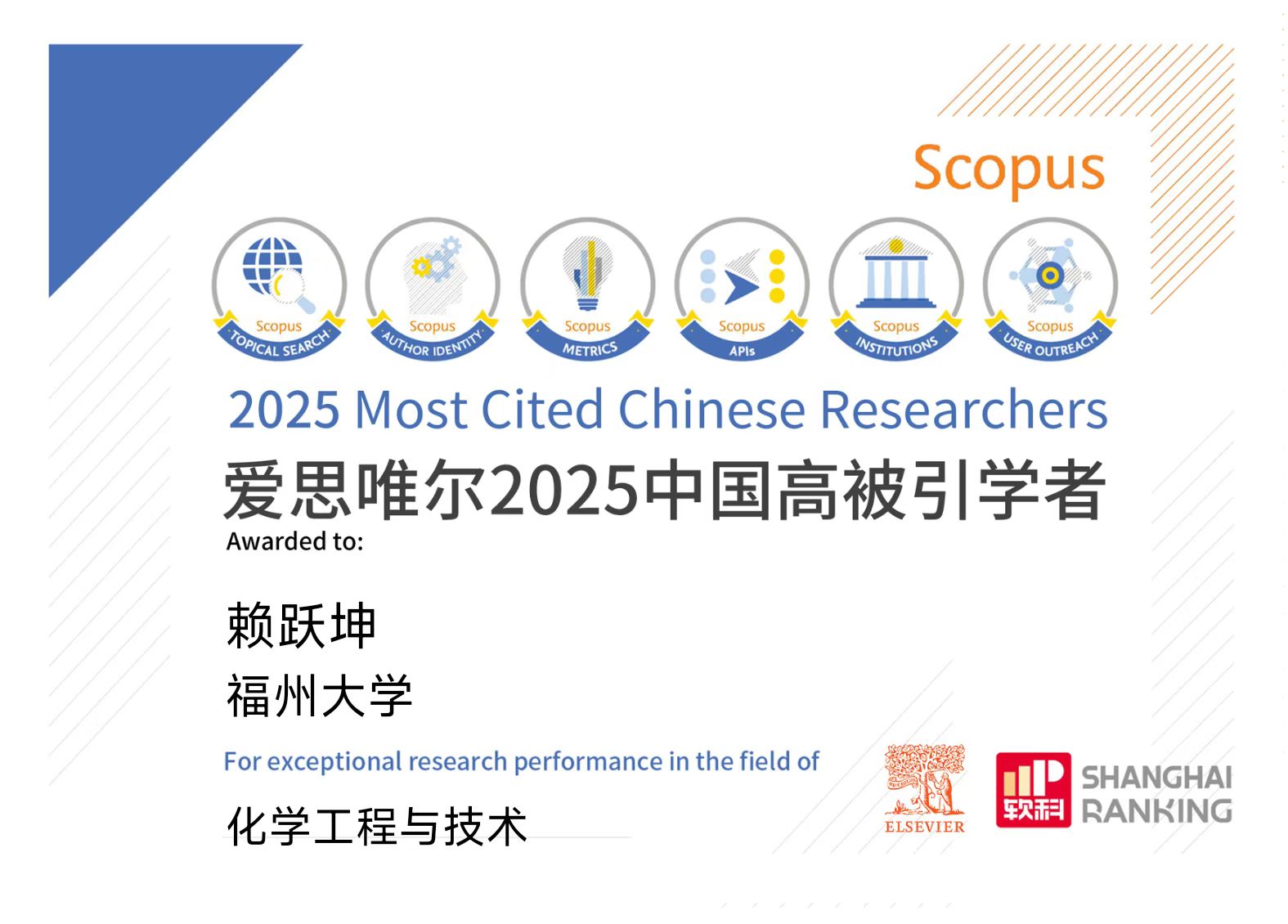 Scopus

Scopus
TOPICAL SEARCH

Scopus
AUTHOR IDENTITY

Scopus
METRICS

Scopus
APIs

Scopus
INSTITUTIONS

Scopus
USER OUTREACH

2025 Most Cited Chinese Researchers

爱思唯尔2025中国高被引学者

Awarded to:

赖跃坤

福州大学

For exceptional research performance in the field of

化学工程与技术

ELSEVIER

软科 SHANGHAI RANKING